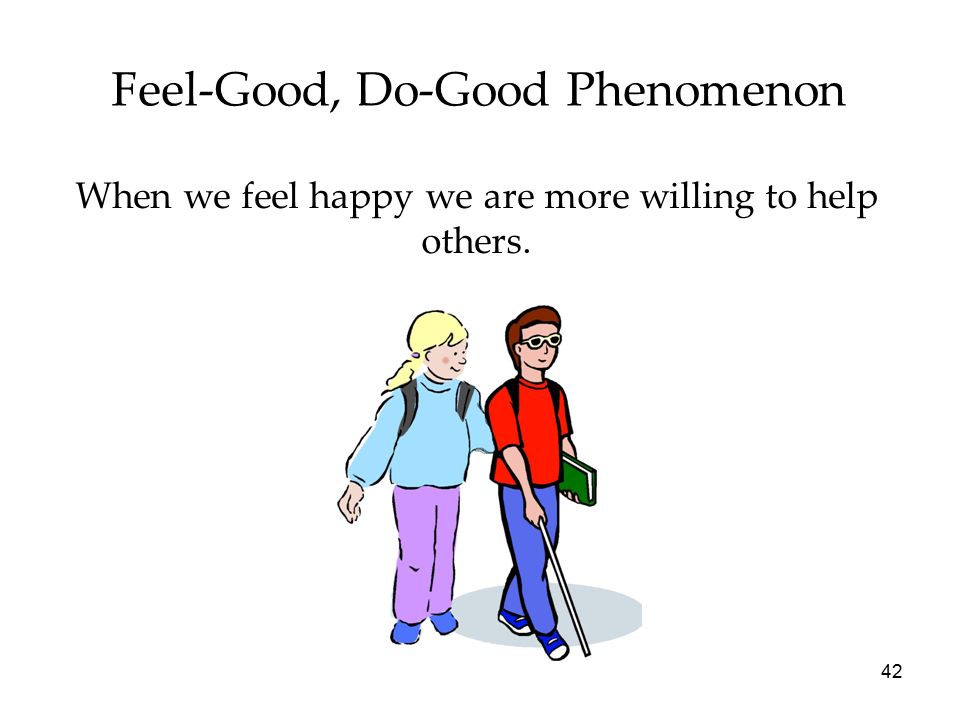 Feel-Good, Do-Good Phenomenon

When we feel happy we are more willing to help others.

42